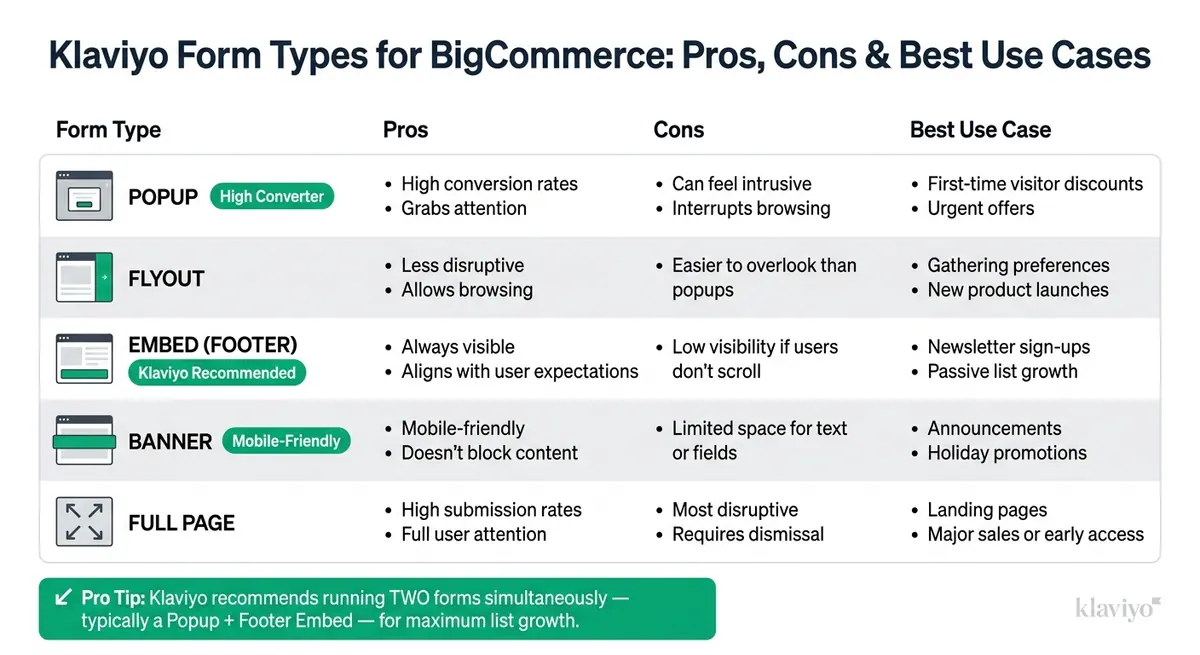 Klaviyo Form Types for BigCommerce: Pros, Cons & Best Use Cases

| Form Type | Pros | Cons | Best Use Case |
|---|---|---|---|
| POPUP High Converter | • High conversion rates • Grabs attention | • Can feel intrusive • Interrupts browsing | • First-time visitor discounts • Urgent offers |
| FLYOUT | • Less disruptive • Allows browsing | • Easier to overlook than popups | • Gathering preferences • New product launches |
| EMBED (FOOTER) Klaviyo Recommended | • Always visible • Aligns with user expectations | • Low visibility if users don't scroll | • Newsletter sign-ups • Passive list growth |
| BANNER Mobile-Friendly | • Mobile-friendly • Doesn't block content | • Limited space for text or fields | • Announcements • Holiday promotions |
| FULL PAGE | • High submission rates • Full user attention | • Most disruptive • Requires dismissal | • Landing pages • Major sales or early access |

Pro Tip: Klaviyo recommends running TWO forms simultaneously — typically a Popup + Footer Embed — for maximum list growth.

klaviyo